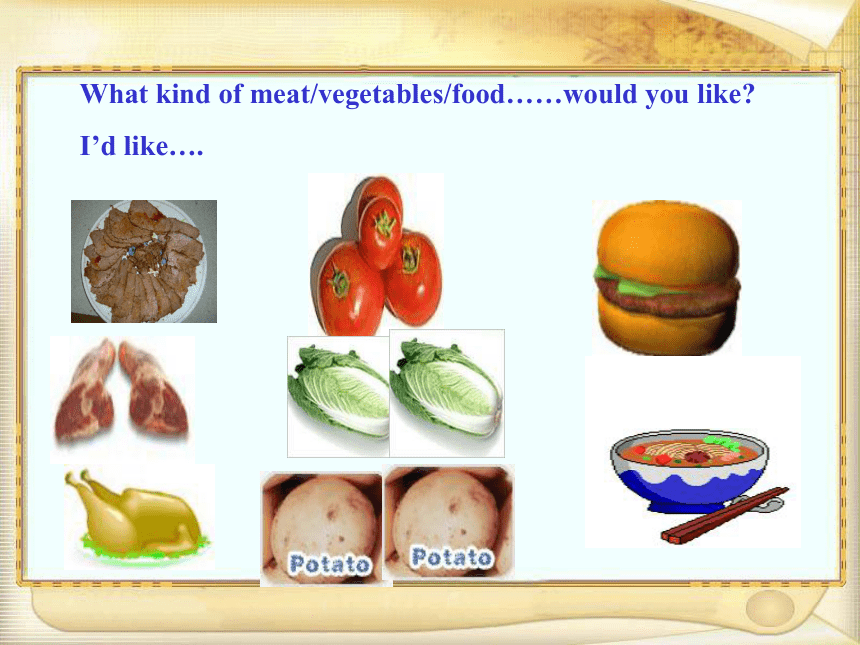 What kind of meat/vegetables/food……would you like?

I’d like….

Potato

Potato